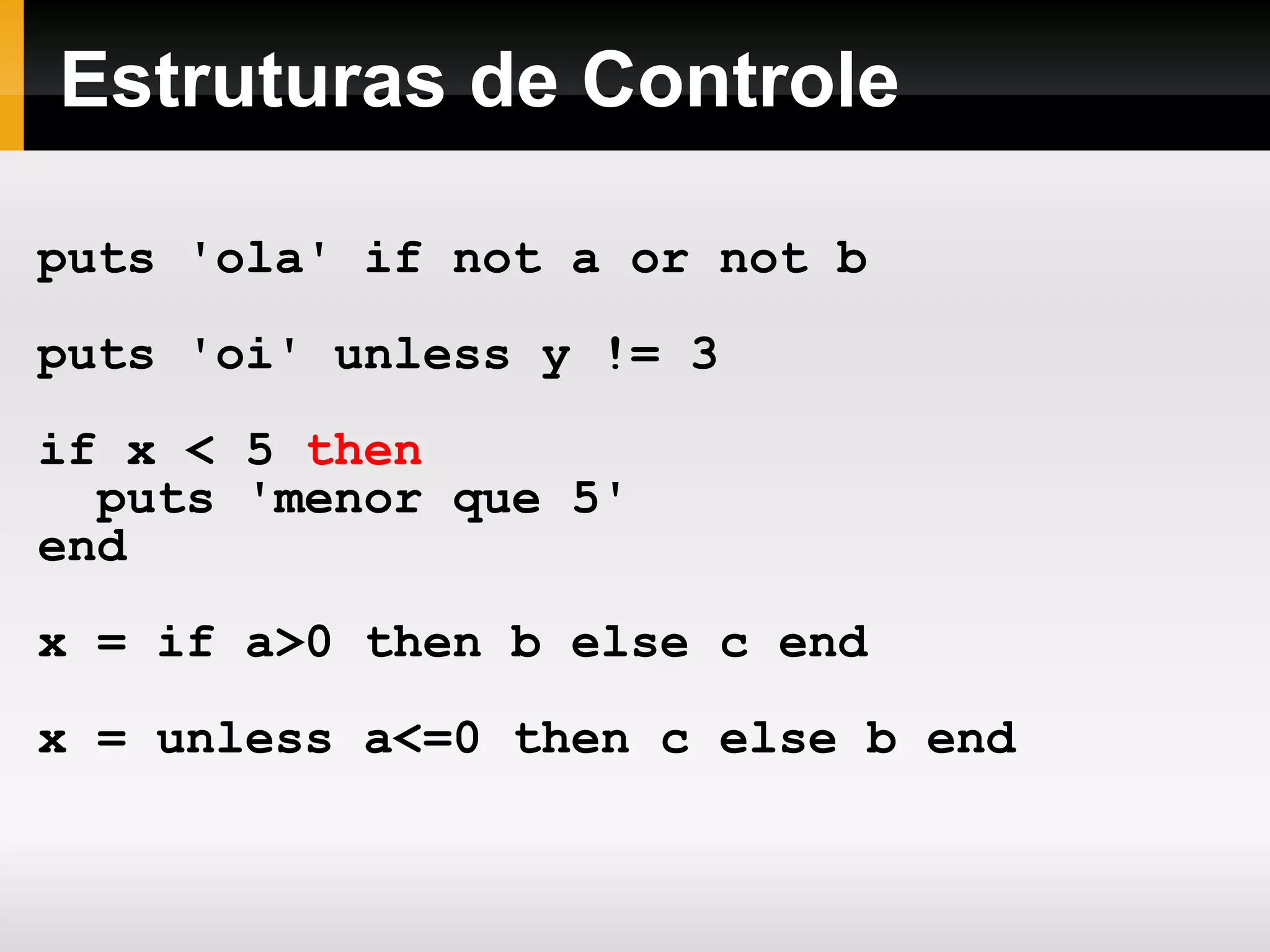 Estruturas de Controle

puts 'ola' if not a or not b

puts 'oi' unless y != 3

if x < 5 then
  puts 'menor que 5'
end

x = if a>0 then b else c end

x = unless a<=0 then c else b end